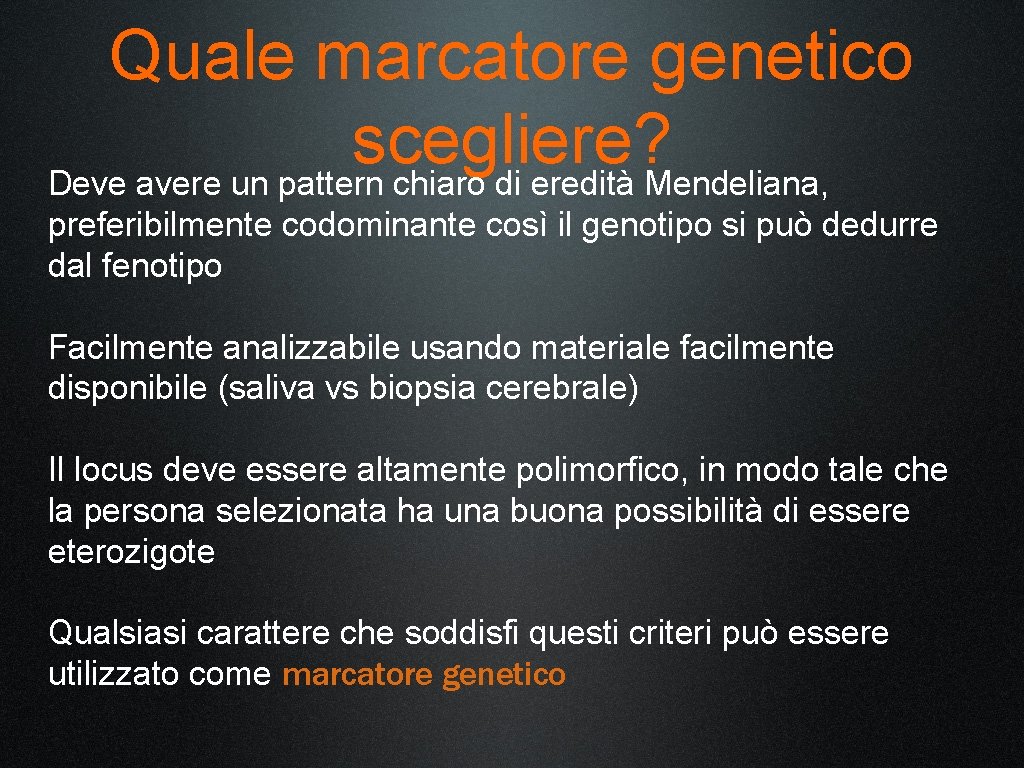 Quale marcatore genetico scegliere?

Deve avere un pattern chiaro di eredità Mendeliana, preferibilmente codominante così il genotipo si può dedurre dal fenotipo

Facilmente analizzabile usando materiale facilmente disponibile (saliva vs biopsia cerebrale)

Il locus deve essere altamente polimorfico, in modo tale che la persona selezionata ha una buona possibilità di essere eterozigote

Qualsiasi carattere che soddisfi questi criteri può essere utilizzato come marcatore genetico